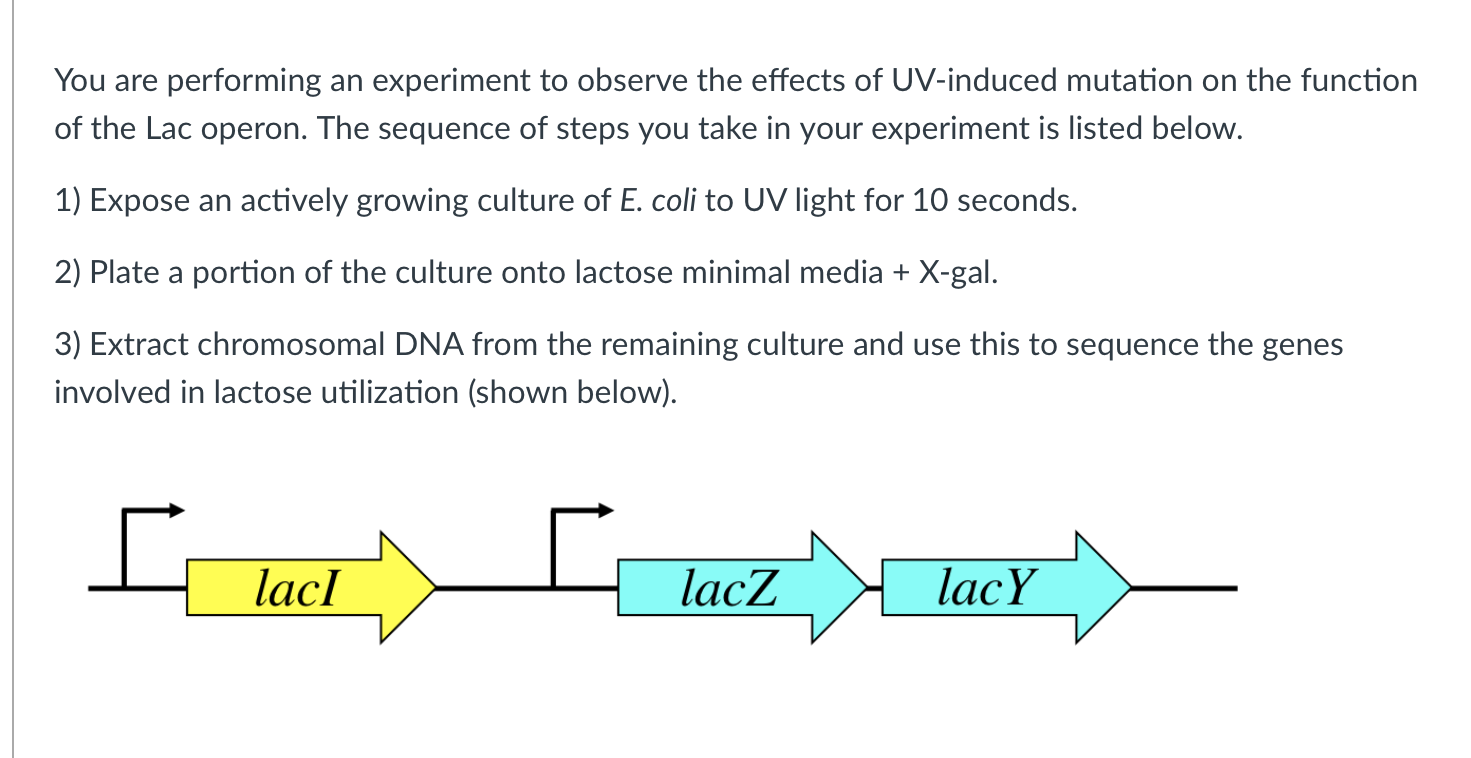 You are performing an experiment to observe the effects of UV-induced mutation on the function of the Lac operon. The sequence of steps you take in your experiment is listed below.

1) Expose an actively growing culture of E. coli to UV light for 10 seconds.

2) Plate a portion of the culture onto lactose minimal media + X-gal.

3) Extract chromosomal DNA from the remaining culture and use this to sequence the genes involved in lactose utilization (shown below).

lacI

lacZ

lacY